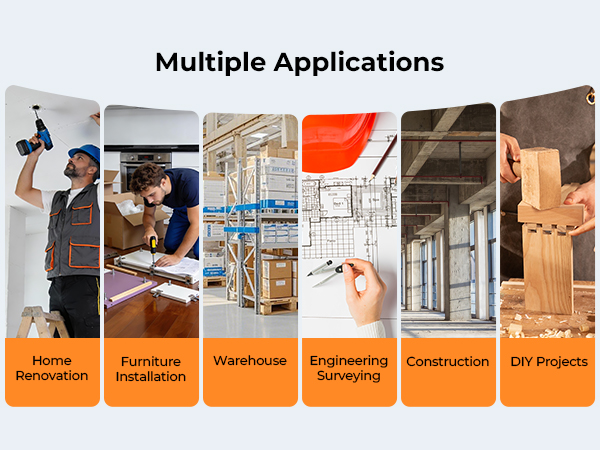 Multiple Applications

Home Renovation

Furniture Installation

Warehouse

Engineering Surveying

Construction

DIY Projects